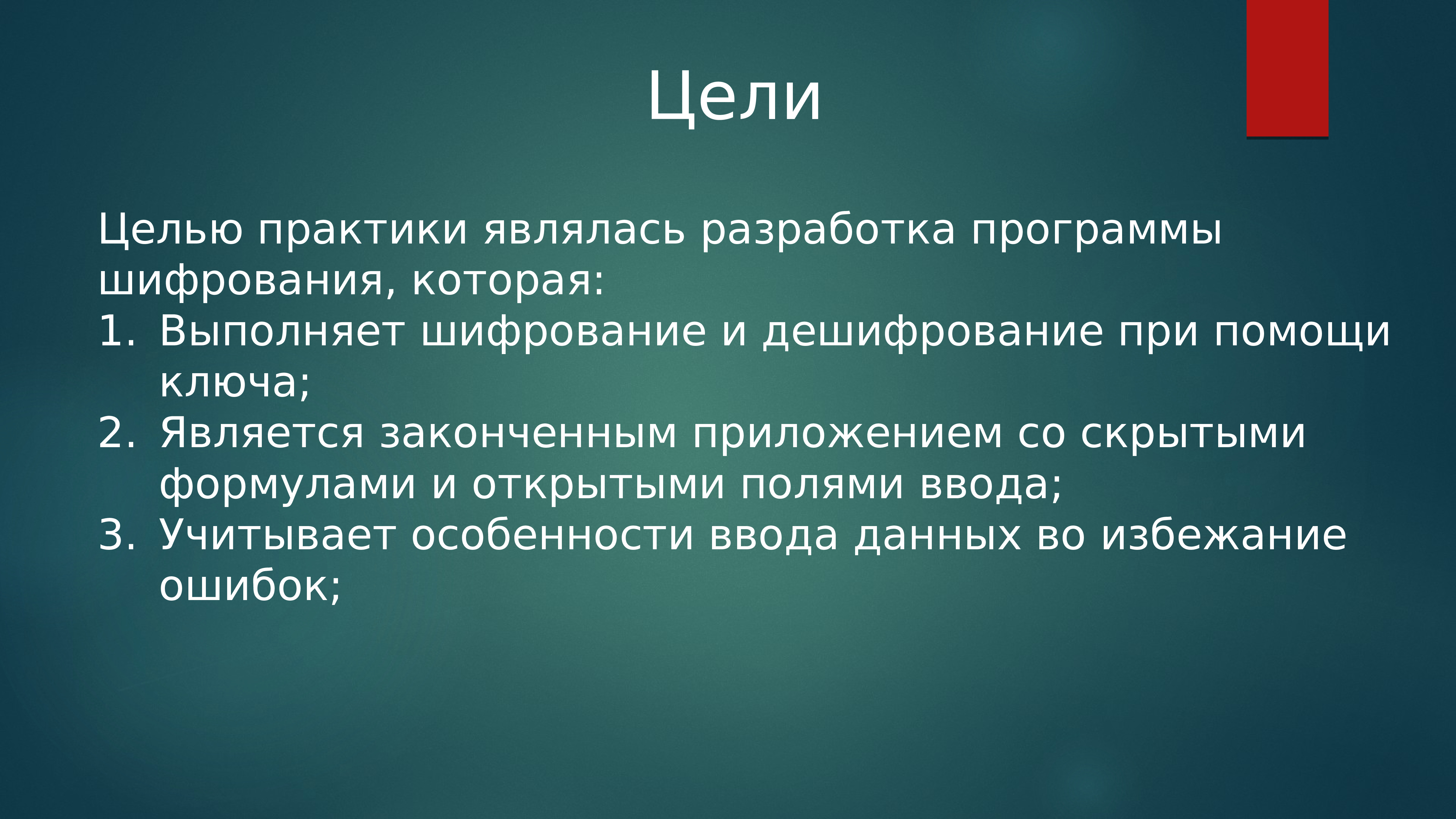 Цели

Целью практики являлась разработка программы шифрования, которая:
1. Выполняет шифрование и дешифрование при помощи ключа;
2. Является законченным приложением со скрытыми формулами и открытыми полями ввода;
3. Учитывает особенности ввода данных во избежание ошибок;